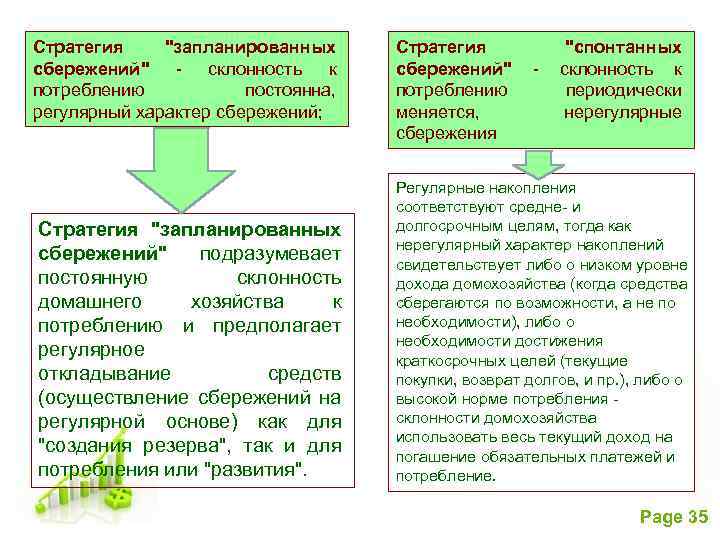 Стратегия "запланированных сбережений" - склонность к потреблению постоянна, регулярный характер сбережений;

Стратегия "запланированных сбережений" подразумевает постоянную склонность домашнего хозяйства к потреблению и предполагает регулярное откладывание средств (осуществление сбережений на регулярной основе) как для "создания резерва", так и для потребления или "развития".

Стратегия "спонтанных сбережений" - склонность к потреблению периодически меняется, нерегулярные сбережения

Регулярные накопления соответствуют средне- и долгосрочным целям, тогда как нерегулярный характер накоплений свидетельствует либо о низком уровне дохода домохозяйства (когда средства сберегаются по возможности, а не по необходимости), либо о необходимости достижения краткосрочных целей (текущие покупки, возврат долгов, и пр.), либо о высокой норме потребления - склонности домохозяйства использовать весь текущий доход на погашение обязательных платежей и потребление.

Page 35